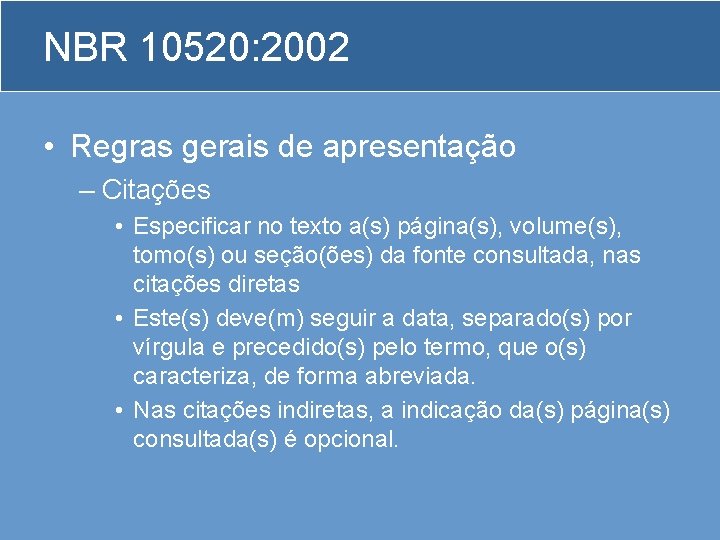 NBR 10520:2002

• Regras gerais de apresentação
– Citações
• Especificar no texto a(s) página(s), volume(s), tomo(s) ou seção(ões) da fonte consultada, nas citações diretas
• Este(s) deve(m) seguir a data, separado(s) por vírgula e precedido(s) pelo termo, que o(s) caracteriza, de forma abreviada.
• Nas citações indiretas, a indicação da(s) página(s) consultada(s) é opcional.